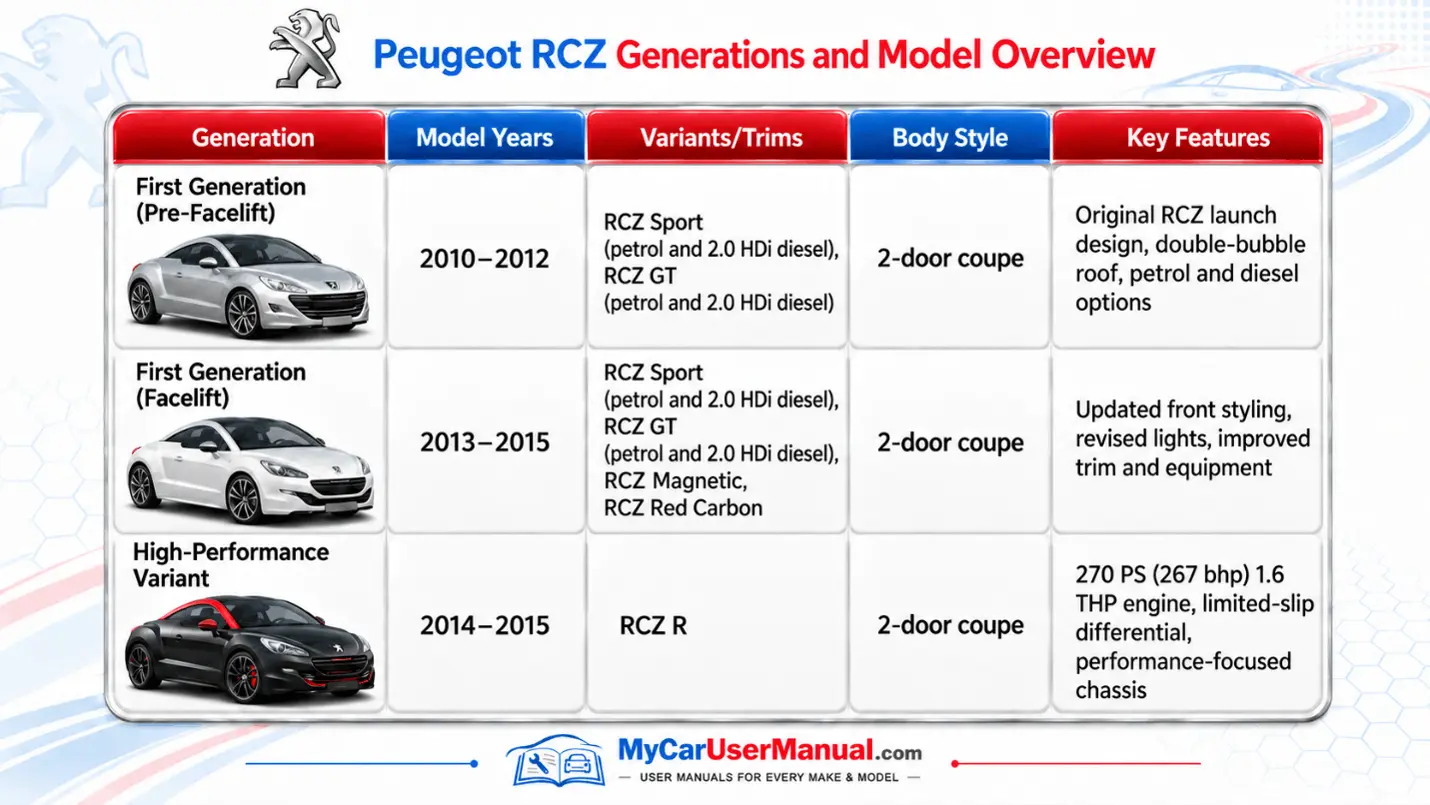 Peugeot RCZ Generations and Model Overview

| Generation | Model Years | Variants/Trims | Body Style | Key Features |
|---|---|---|---|---|
| First Generation (Pre-Facelift) | 2010–2012 | RCZ Sport (petrol and 2.0 HDi diesel), RCZ GT (petrol and 2.0 HDi diesel) | 2-door coupe | Original RCZ launch design, double-bubble roof, petrol and diesel options |
| First Generation (Facelift) | 2013–2015 | RCZ Sport (petrol and 2.0 HDi diesel), RCZ GT (petrol and 2.0 HDi diesel), RCZ Magnetic, RCZ Red Carbon | 2-door coupe | Updated front styling, revised lights, improved trim and equipment |
| High-Performance Variant | 2014–2015 | RCZ R | 2-door coupe | 270 PS (267 bhp) 1.6 THP engine, limited-slip differential, performance-focused chassis |

MyCarUserManual.com
— USER MANUALS FOR EVERY MAKE & MODEL —